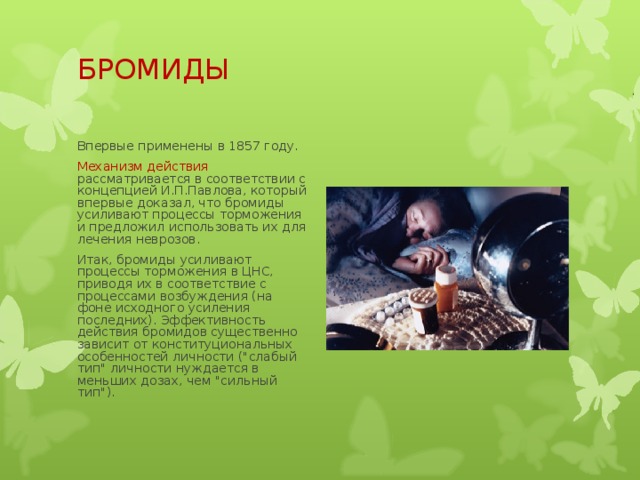 БРОМИДЫ

Впервые применены в 1857 году.

Механизм действия рассматривается в соответствии с концепцией И.П.Павлова, который впервые доказал, что бромиды усиливают процессы торможения и предложил использовать их для лечения неврозов.

Итак, бромиды усиливают процессы торможения в ЦНС, приводя их в соответствие с процессами возбуждения (на фоне исходного усиления последних). Эффективность действия бромидов существенно зависит от конституциональных особенностей личности ("слабый тип" личности нуждается в меньших дозах, чем "сильный тип").